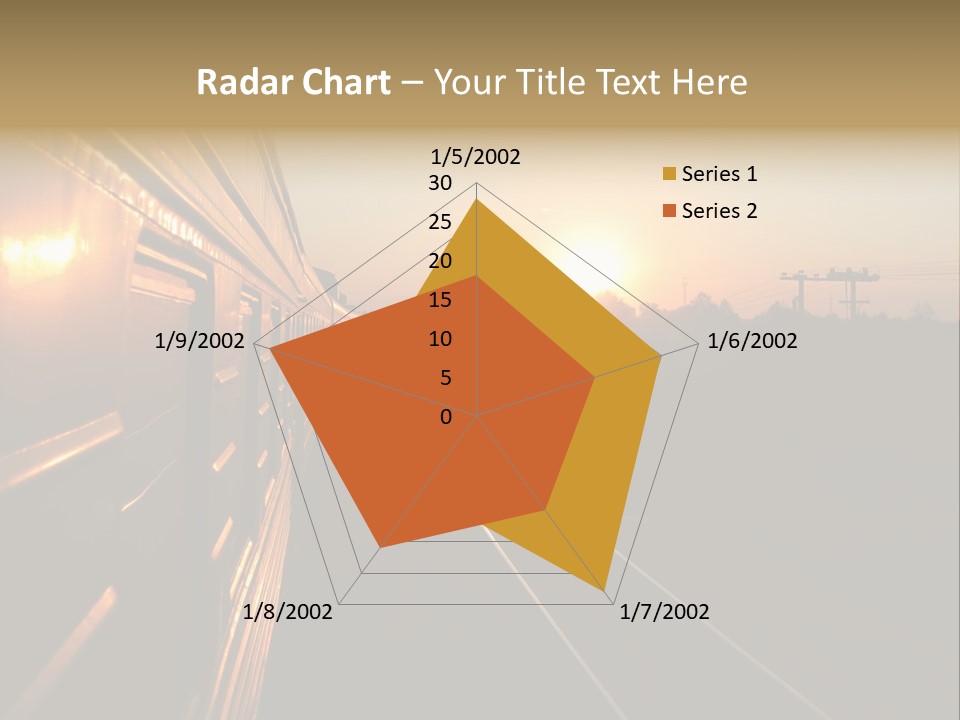 Radar Chart – Your Title Text Here

1/5/2002
30
25
20
15
10
5
0
1/6/2002
1/7/2002
1/8/2002
1/9/2002

Series 1
Series 2